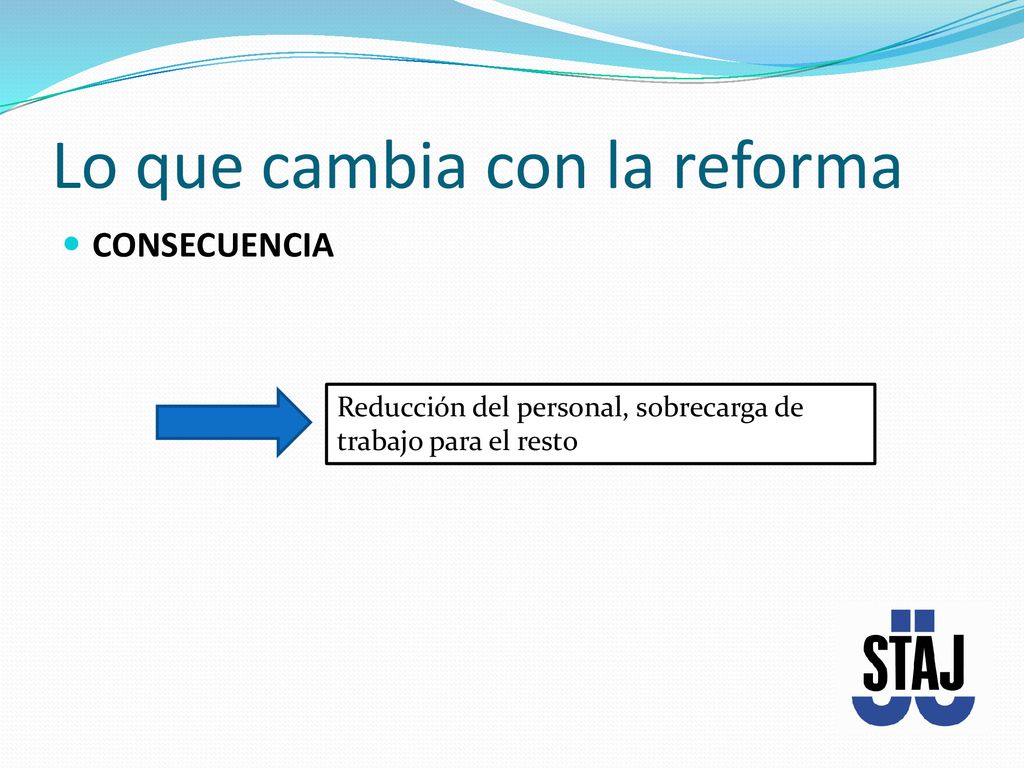 Lo que cambia con la reforma

CONSECUENCIA

Reducción del personal, sobrecarga de trabajo para el resto

STAJ